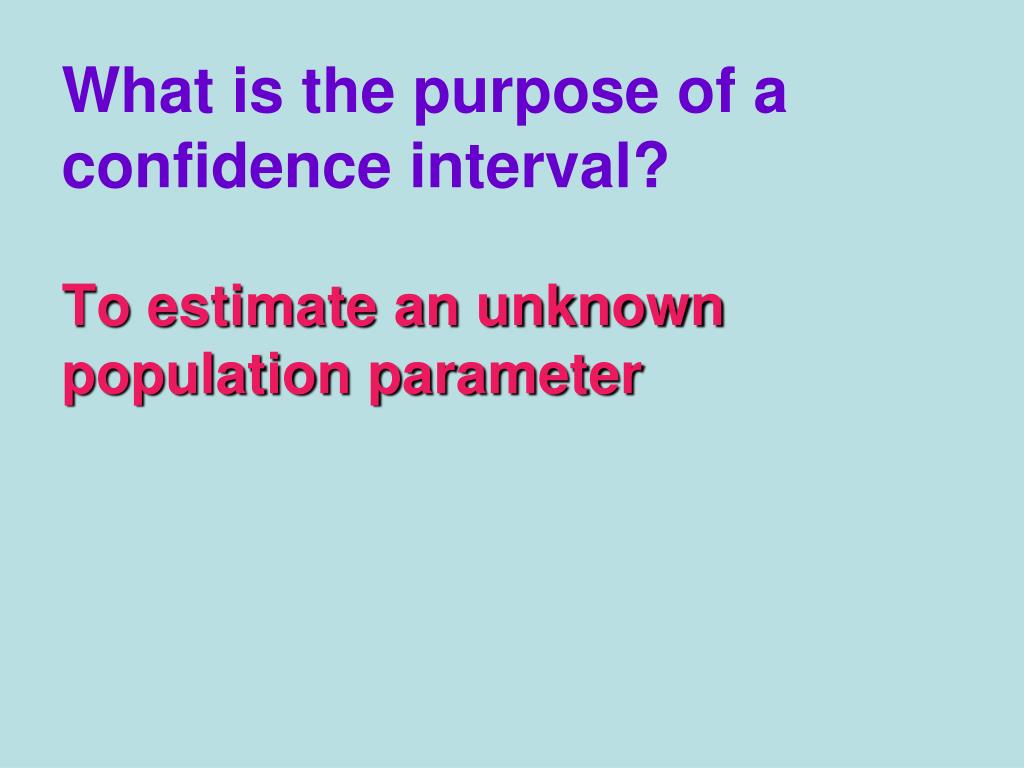 What is the purpose of a confidence interval?

To estimate an unknown population parameter